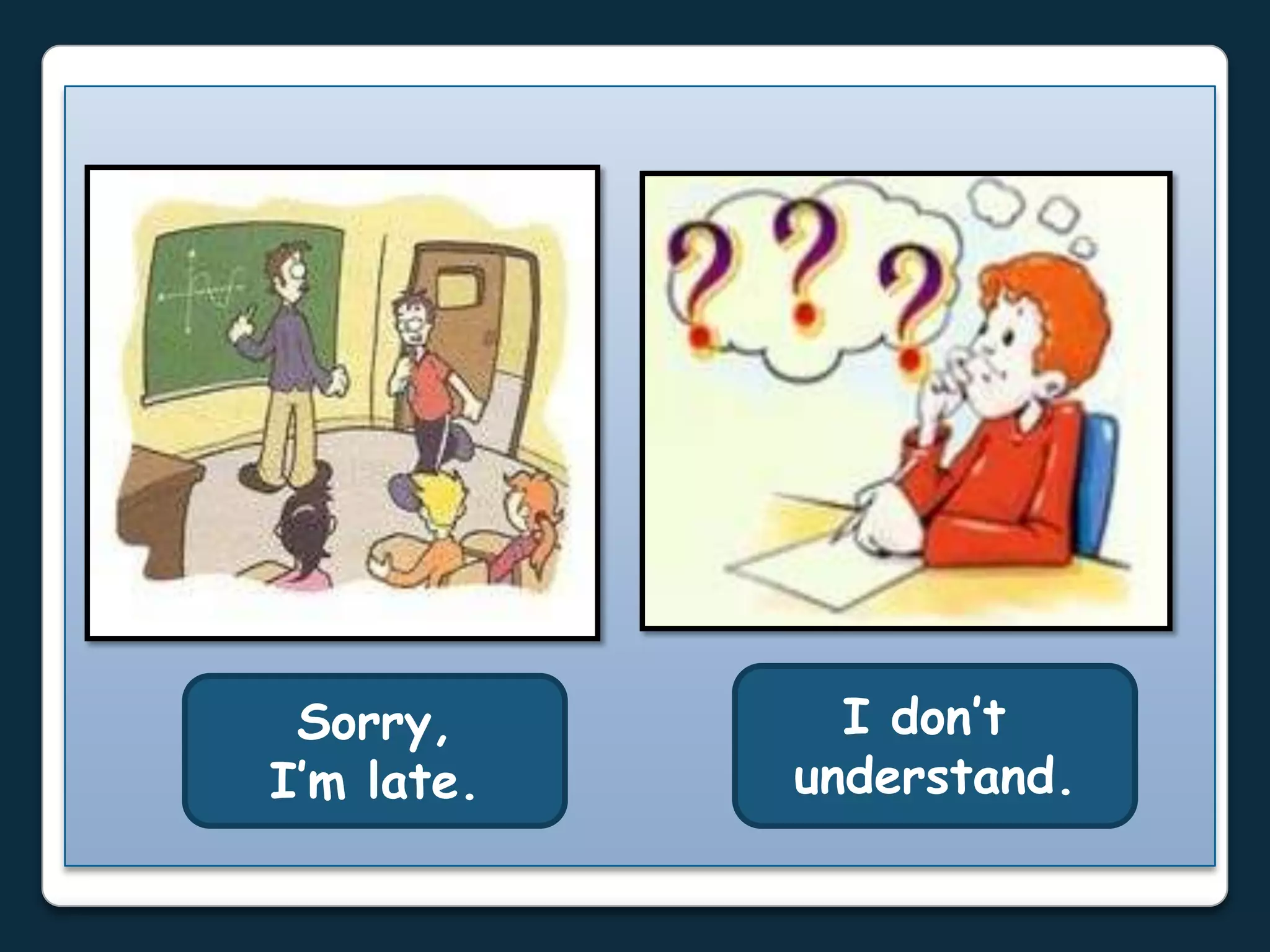 ? ? ?

Sorry,
I'm late.

I don't
understand.